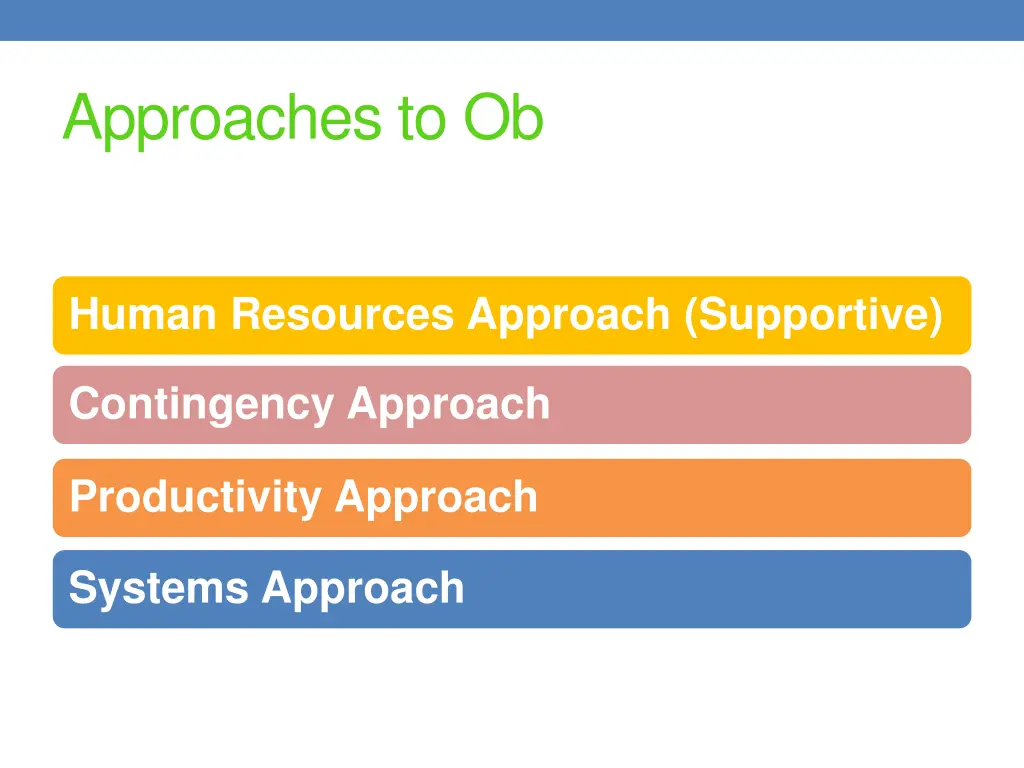 Approaches to Ob

Human Resources Approach (Supportive)

Contingency Approach

Productivity Approach

Systems Approach